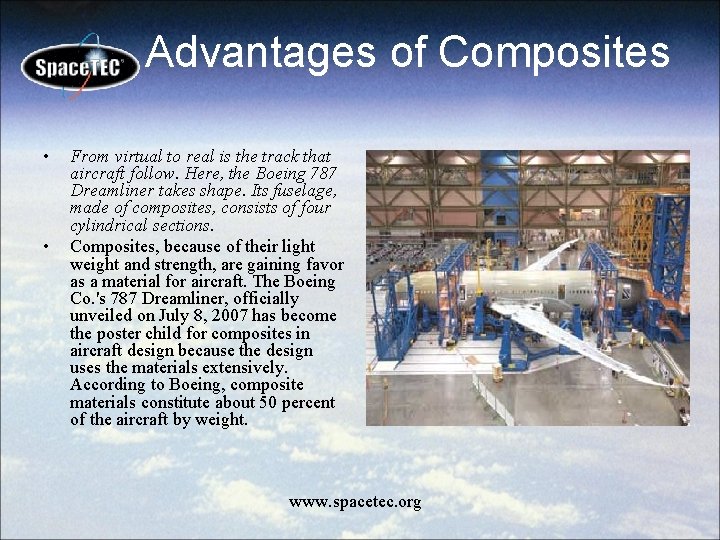 SpaceTEC

Advantages of Composites

• From virtual to real is the track that aircraft follow. Here, the Boeing 787 Dreamliner takes shape. Its fuselage, made of composites, consists of four cylindrical sections.

• Composites, because of their light weight and strength, are gaining favor as a material for aircraft. The Boeing Co.'s 787 Dreamliner, officially unveiled on July 8, 2007 has become the poster child for composites in aircraft design because the design uses the materials extensively. According to Boeing, composite materials constitute about 50 percent of the aircraft by weight.

www.spacetec.org